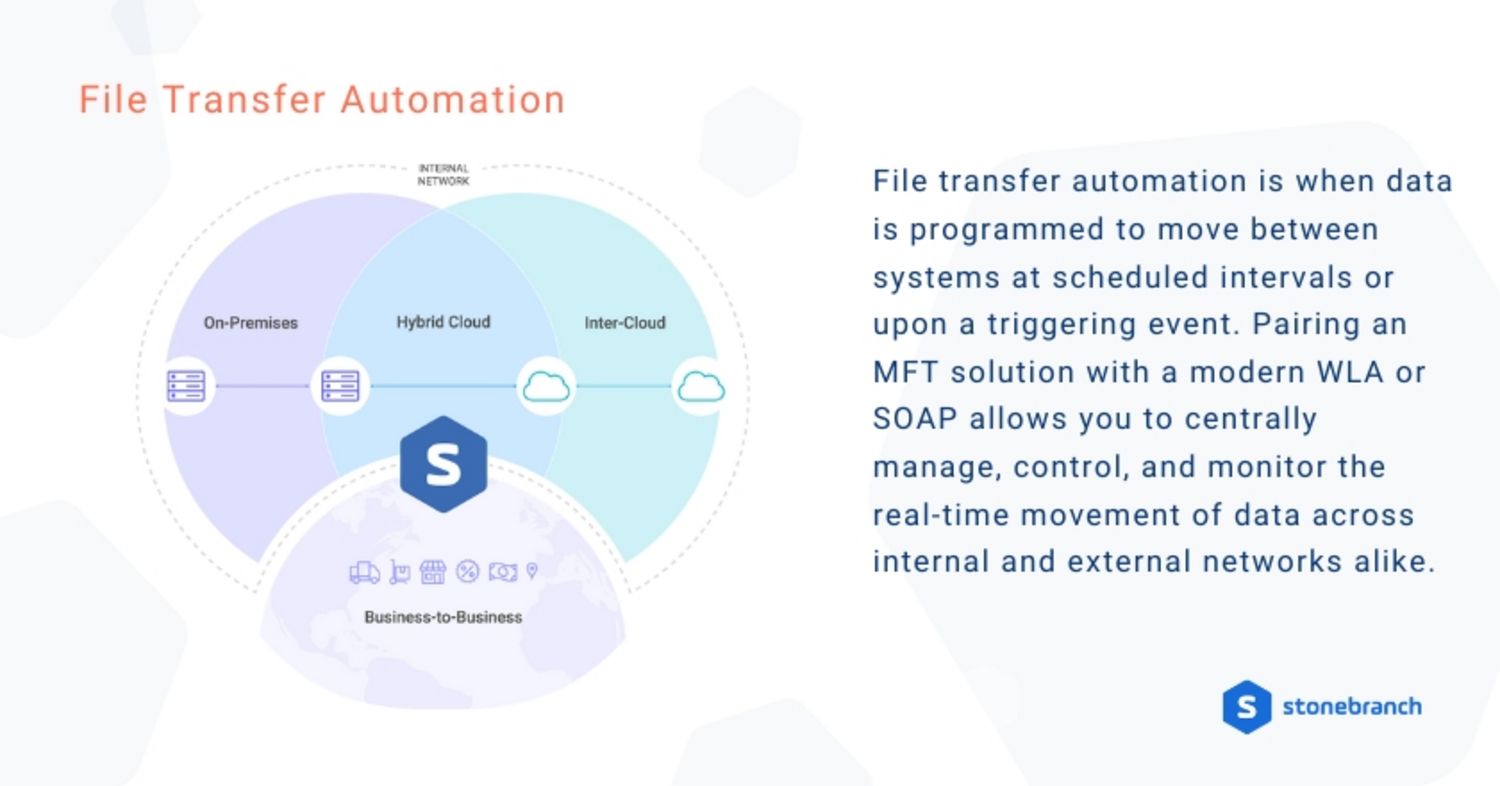 File Transfer Automation

INTERNAL NETWORK

On-Premises

Hybrid Cloud

Inter-Cloud

S

Business-to-Business

File transfer automation is when data is programmed to move between systems at scheduled intervals or upon a triggering event. Pairing an MFT solution with a modern WLA or SOAP allows you to centrally manage, control, and monitor the real-time movement of data across internal and external networks alike.

S stonebranch